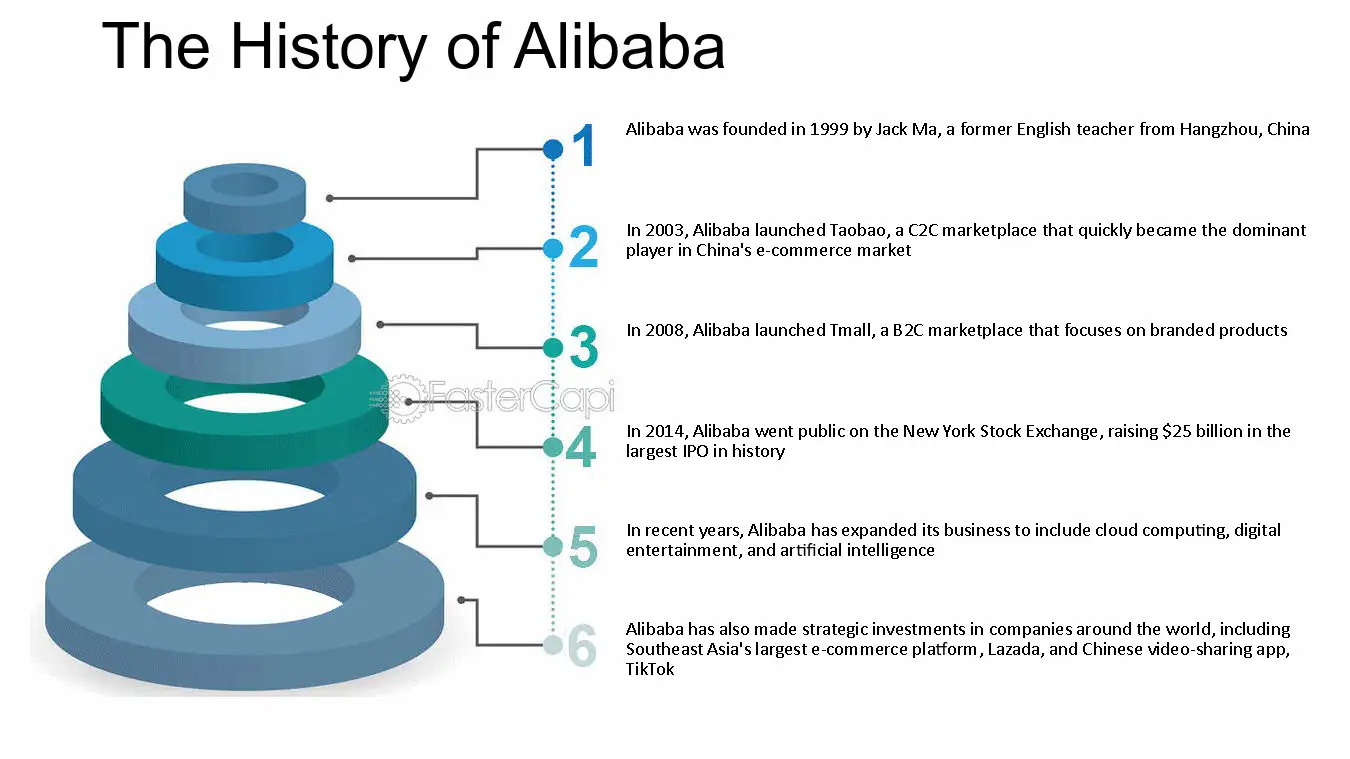 The History of Alibaba

1

Alibaba was founded in 1999 by Jack Ma, a former English teacher from Hangzhou, China

2

In 2003, Alibaba launched Taobao, a C2C marketplace that quickly became the dominant player in China's e-commerce market

3

In 2008, Alibaba launched Tmall, a B2C marketplace that focuses on branded products

4

In 2014, Alibaba went public on the New York Stock Exchange, raising $25 billion in the largest IPO in history

5

In recent years, Alibaba has expanded its business to include cloud computing, digital entertainment, and artificial intelligence

6

Alibaba has also made strategic investments in companies around the world, including Southeast Asia's largest e-commerce platform, Lazada, and Chinese video-sharing app, TikTok

FasterCapi